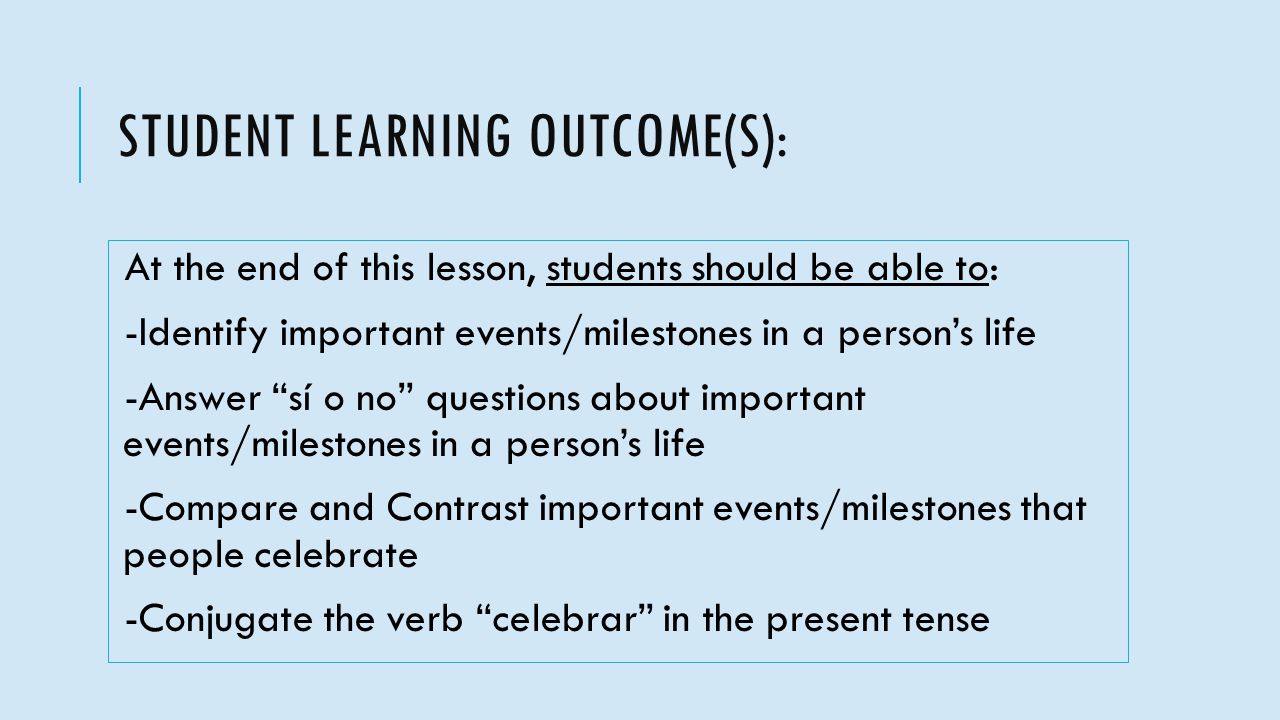 STUDENT LEARNING OUTCOME(S):

At the end of this lesson, students should be able to:

-Identify important events/milestones in a person’s life

-Answer “sí o no” questions about important events/milestones in a person’s life

-Compare and Contrast important events/milestones that people celebrate

-Conjugate the verb “celebrar” in the present tense